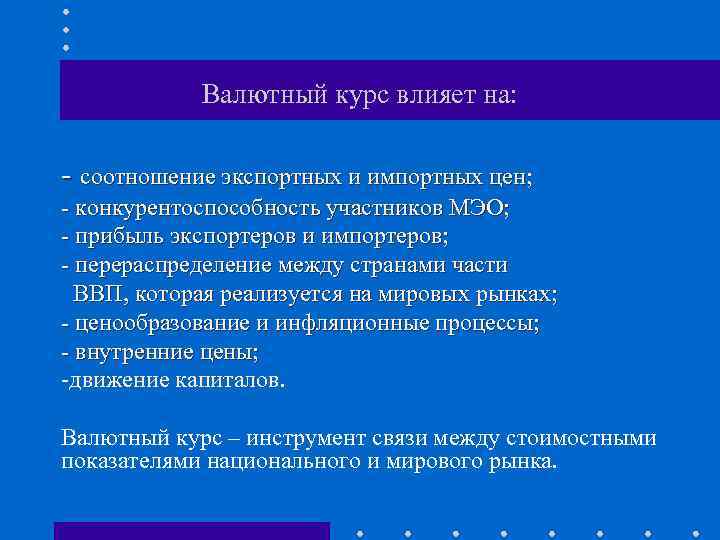 Валютный курс влияет на:

- соотношение экспортных и импортных цен;
- конкурентоспособность участников МЭО;
- прибыль экспортеров и импортеров;
- перераспределение между странами части ВВП, которая реализуется на мировых рынках;
- ценообразование и инфляционные процессы;
- внутренние цены;
-движение капиталов.

Валютный курс – инструмент связи между стоимостными показателями национального и мирового рынка.